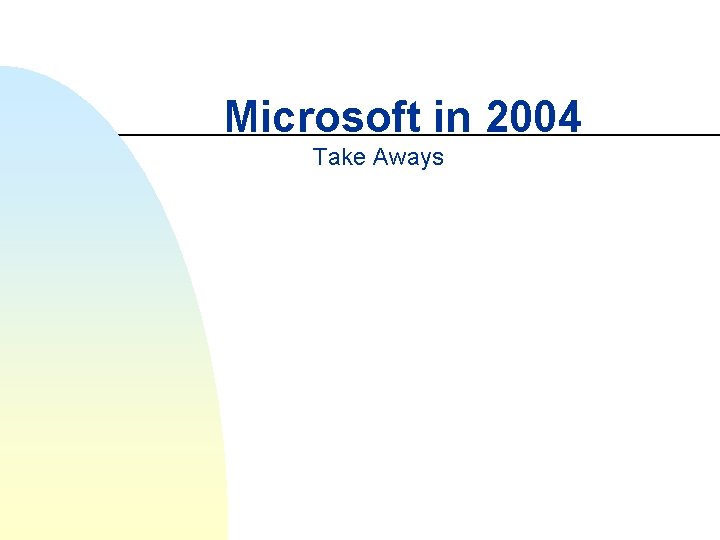 Microsoft in 2004

Take Aways